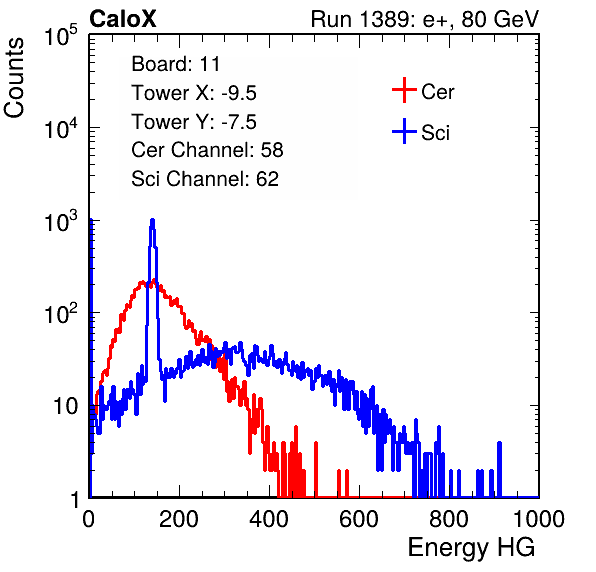 CaloX

Run 1389: e+, 80 GeV

Counts

$10^5$

$10^4$

$10^3$

$10^2$

10

1

Board: 11
Tower X: -9.5
Tower Y: -7.5
Cer Channel: 58
Sci Channel: 62

Cer

Sci

0 200 400 600 800 1000

Energy HG